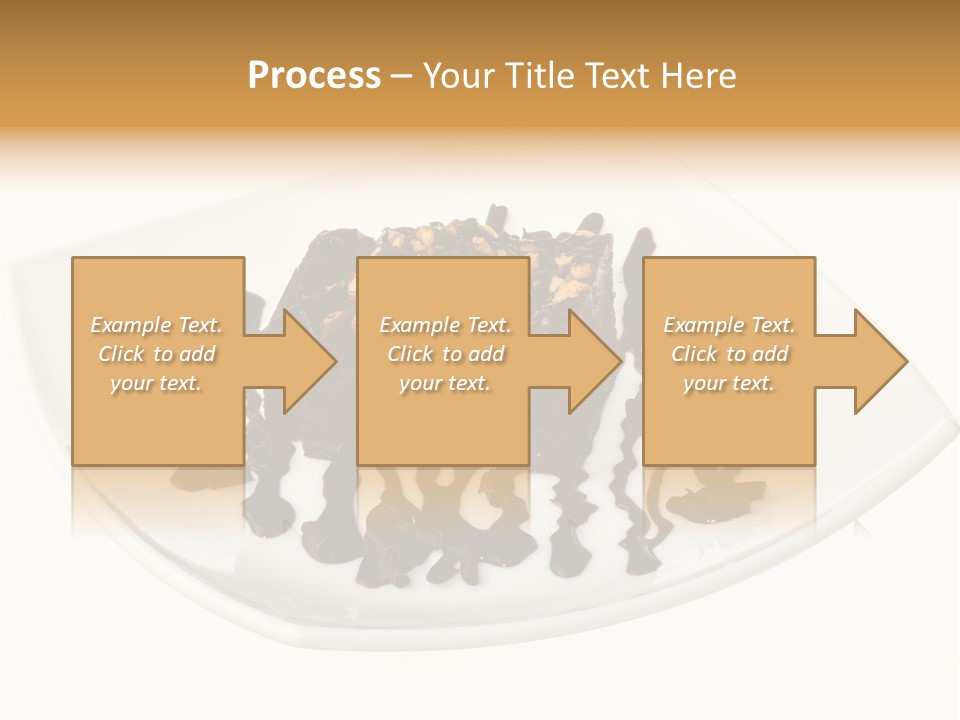 Process – Your Title Text Here

Example Text. Click to add your text.

Example Text. Click to add your text.

Example Text. Click to add your text.